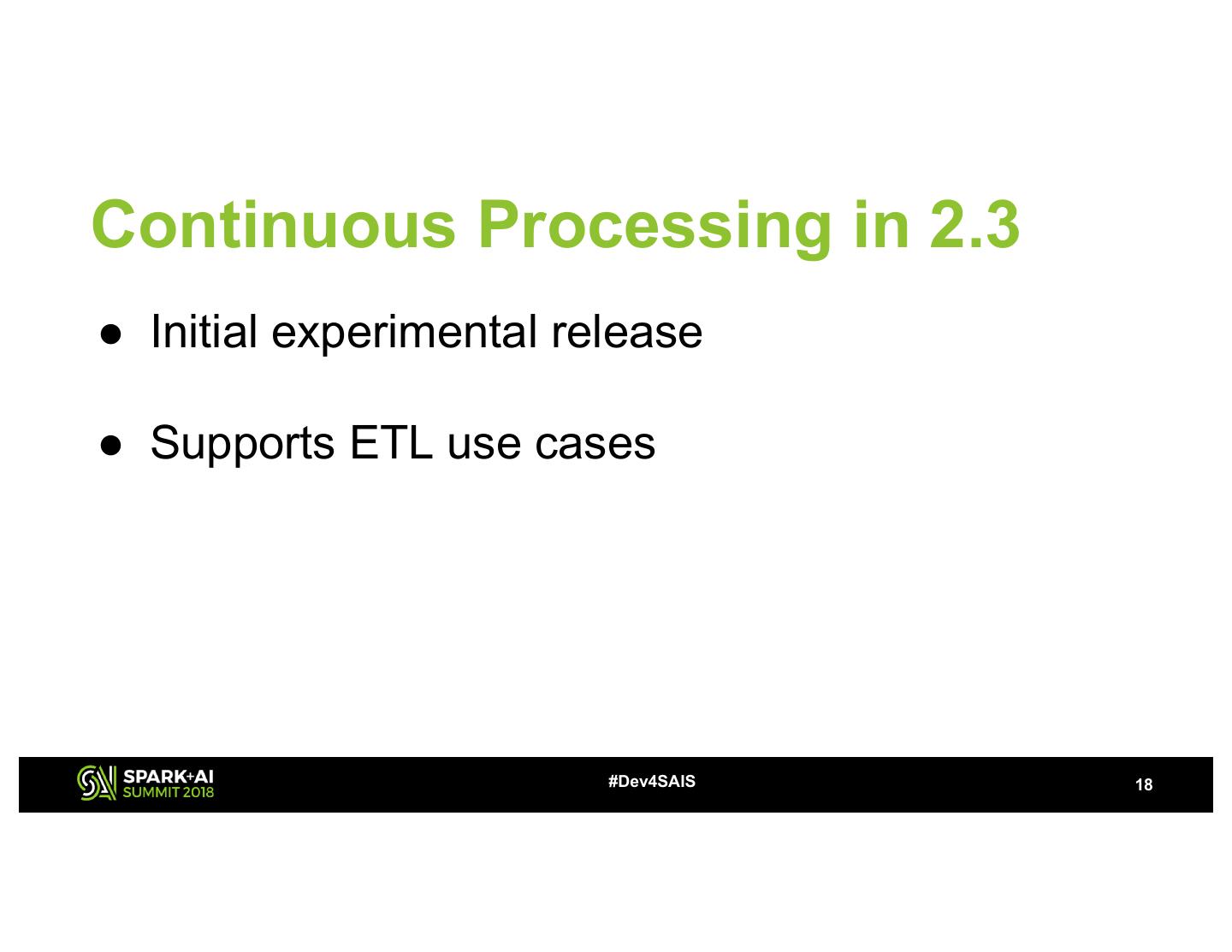 Continuous Processing in 2.3

● Initial experimental release

● Supports ETL use cases

SPARK+AI SUMMIT 2018

#Dev4SAIS

18